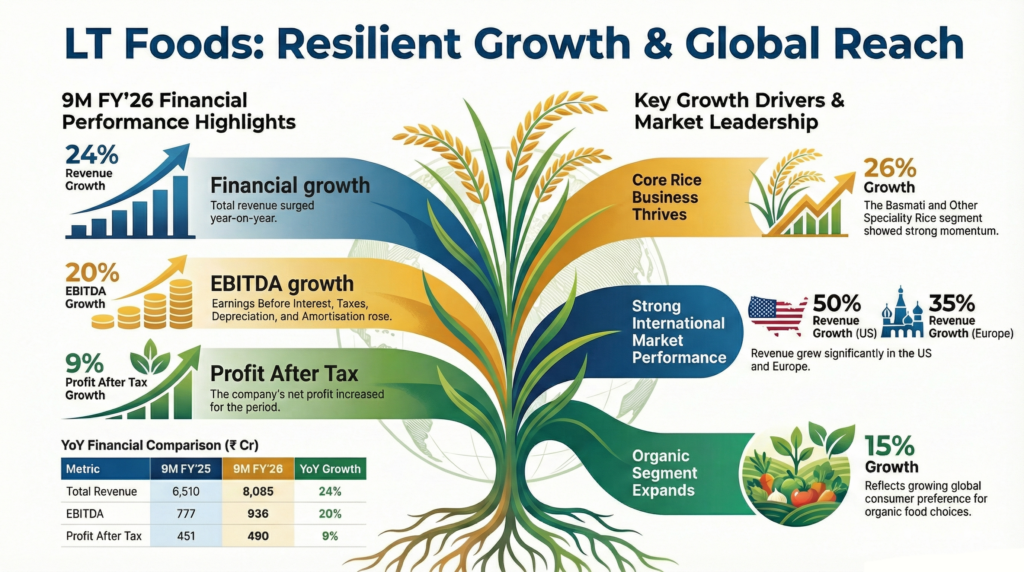 LT Foods: Resilient Growth & Global Reach

9M FY'26 Financial Performance Highlights

24%
Revenue Growth

Financial growth
Total revenue surged year-on-year.

20%
EBITDA Growth

EBITDA growth
Earnings Before Interest, Taxes, Depreciation, and Amortisation rose.

9%
Profit After Tax Growth

Profit After Tax
The company's net profit increased for the period.

YoY Financial Comparison (₹ Cr)

| Metric | 9M FY'25 | 9M FY'26 | YoY Growth |
|---|---|---|---|
| Total Revenue | 6,510 | 8,085 | 24% |
| EBITDA | 777 | 936 | 20% |
| Profit After Tax | 451 | 490 | 9% |

Key Growth Drivers & Market Leadership

Core Rice Business Thrives

26%
Growth
The Basmati and Other Speciality Rice segment showed strong momentum.

Strong International Market Performance

50%
Revenue Growth (US)

35%
Revenue Growth (Europe)

Revenue grew significantly in the US and Europe.

Organic Segment Expands

15%
Growth
Reflects growing global consumer preference for organic food choices.